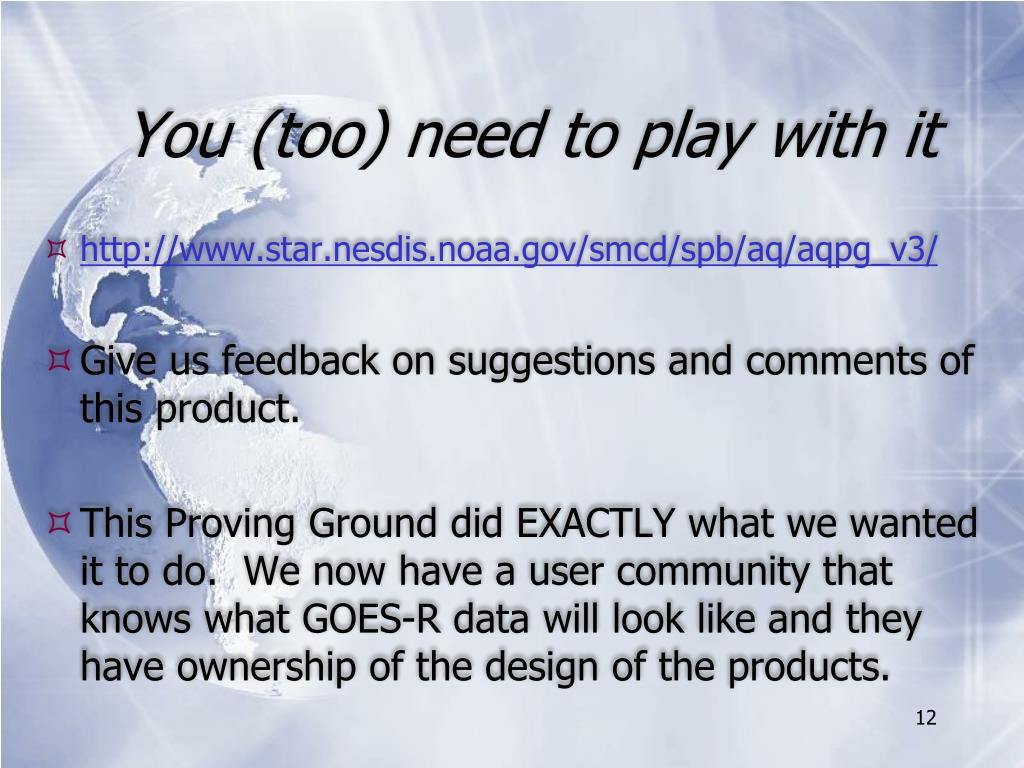 You (too) need to play with it

¤ http://www.star.nesdis.noaa.gov/smcd/spb/aq/aqpg_v3/

¤ Give us feedback on suggestions and comments of this product.

¤ This Proving Ground did EXACTLY what we wanted it to do. We now have a user community that knows what GOES-R data will look like and they have ownership of the design of the products.

12